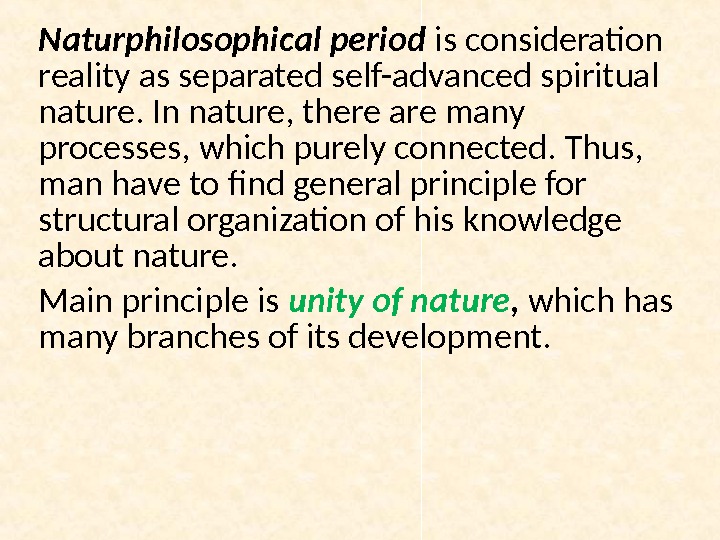 Naturphilosophical period is consideration reality as separated self-advanced spiritual nature. In nature, there are many processes, which purely connected. Thus, man have to find general principle for structural organization of his knowledge about nature.

Main principle is unity of nature, which has many branches of its development.